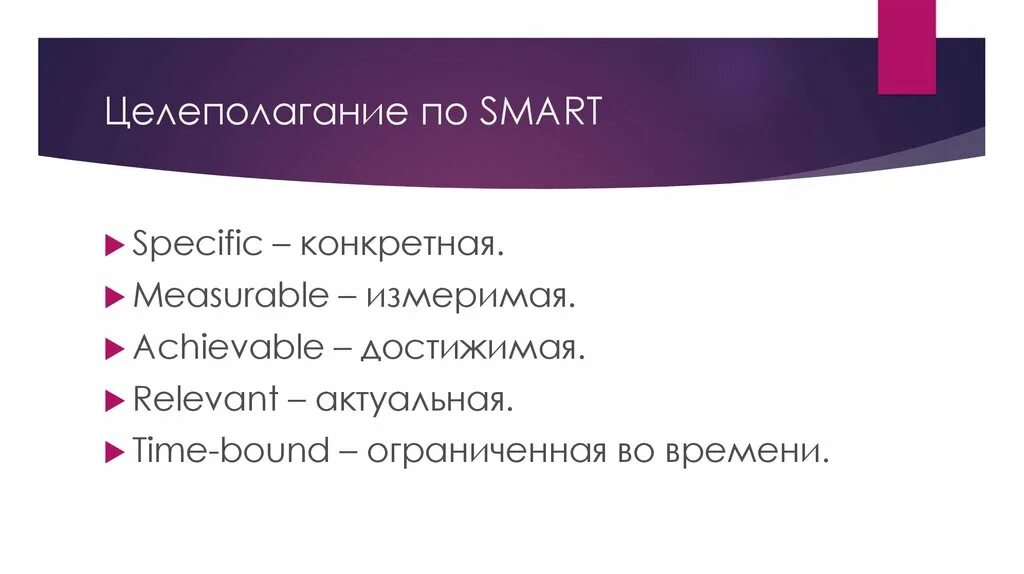 Целеполагание по SMART

Specific – конкретная.
Measurable – измеримая.
Achievable – достижимая.
Relevant – актуальная.
Time-bound – ограниченная во времени.